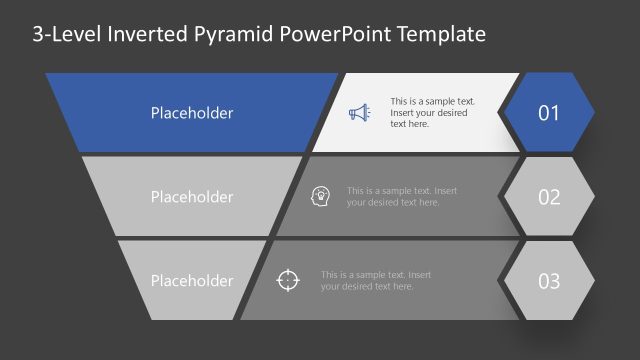 3-Level Inverted Pyramid PowerPoint Template

Placeholder

This is a sample text. Insert your desired text here.

01

Placeholder

This is a sample text. Insert your desired text here.

02

Placeholder

This is a sample text. Insert your desired text here.

03